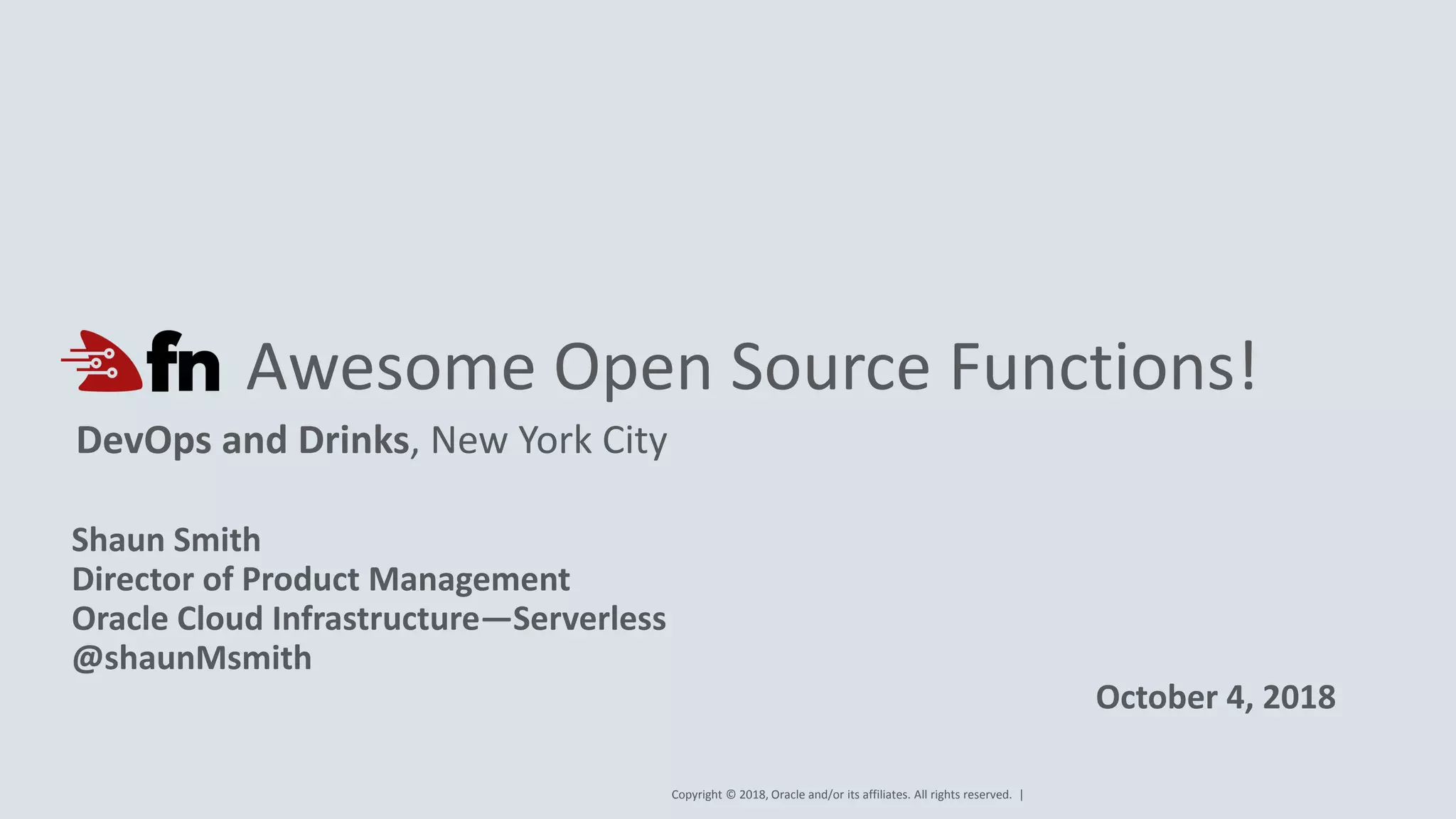 fn Awesome Open Source Functions!

DevOps and Drinks, New York City

Shaun Smith
Director of Product Management
Oracle Cloud Infrastructure—Serverless
@shaunMsmith

October 4, 2018

Copyright © 2018, Oracle and/or its affiliates. All rights reserved. |